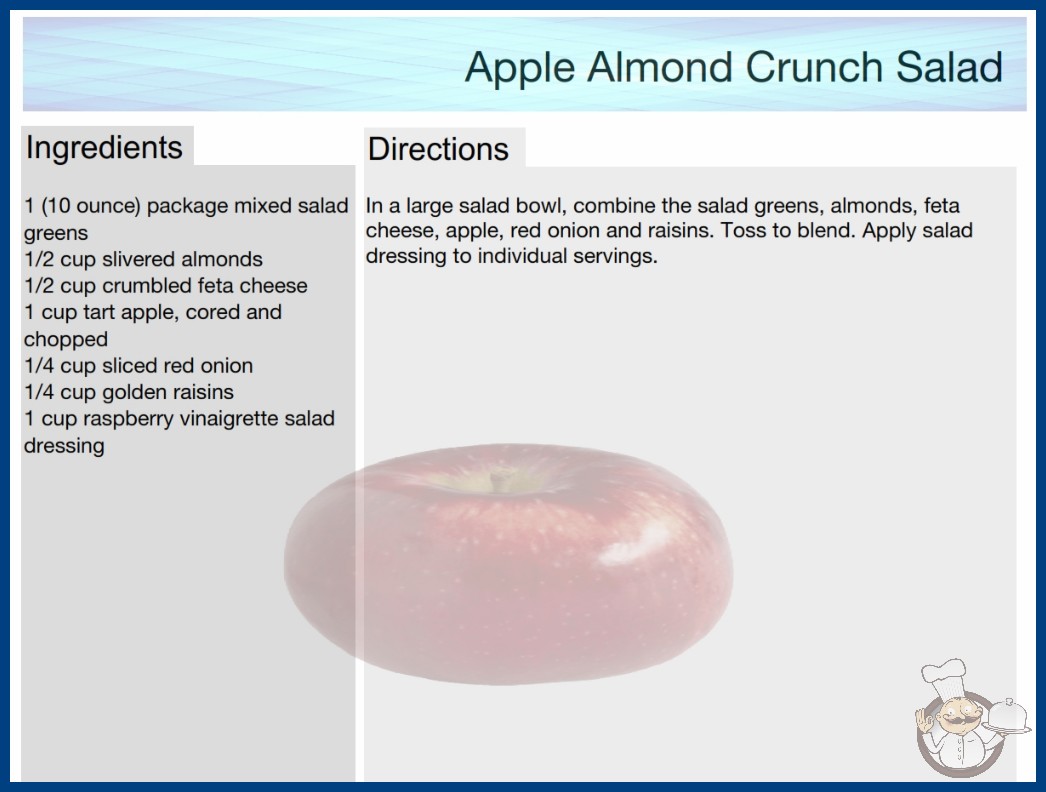 Apple Almond Crunch Salad

Ingredients

1 (10 ounce) package mixed salad greens
1/2 cup slivered almonds
1/2 cup crumbled feta cheese
1 cup tart apple, cored and chopped
1/4 cup sliced red onion
1/4 cup golden raisins
1 cup raspberry vinaigrette salad dressing

Directions

In a large salad bowl, combine the salad greens, almonds, feta cheese, apple, red onion and raisins. Toss to blend. Apply salad dressing to individual servings.